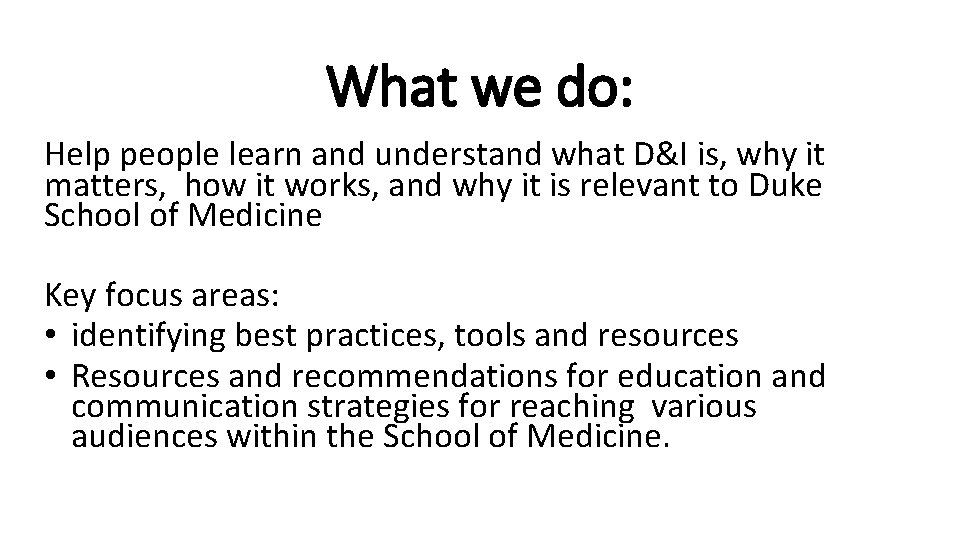 What we do:

Help people learn and understand what D&I is, why it matters,  how it works, and why it is relevant to Duke School of Medicine

Key focus areas:
• identifying best practices, tools and resources
• Resources and recommendations for education and communication strategies for reaching  various audiences within the School of Medicine.